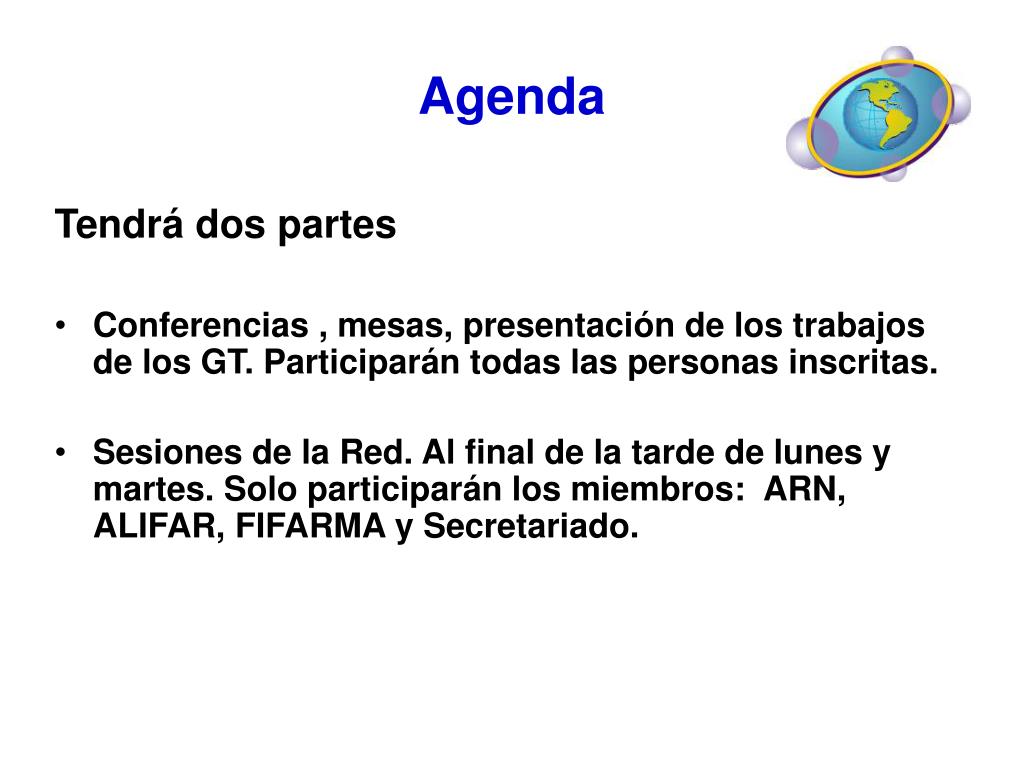 Agenda

Tendrá dos partes

• Conferencias , mesas, presentación de los trabajos de los GT. Participarán todas las personas inscritas.

• Sesiones de la Red. Al final de la tarde de lunes y martes. Solo participarán los miembros:  ARN, ALIFAR, FIFARMA y Secretariado.